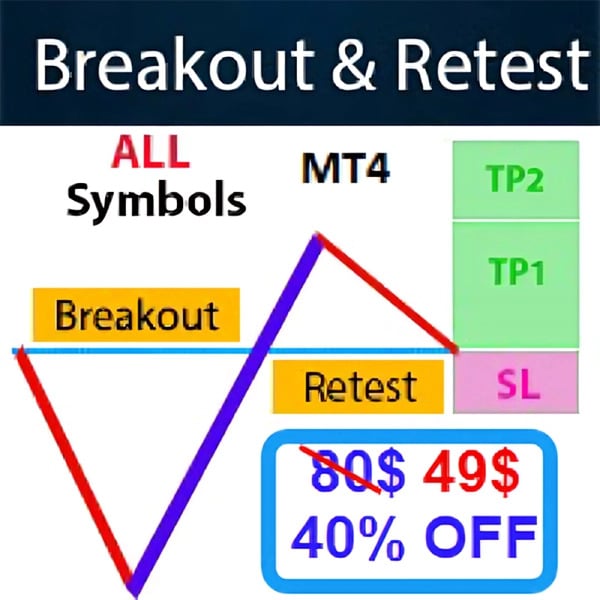 Breakout & Retest

ALL
Symbols

MT4

TP2

TP1

Breakout

Retest

SL

80$ 49$
40% OFF